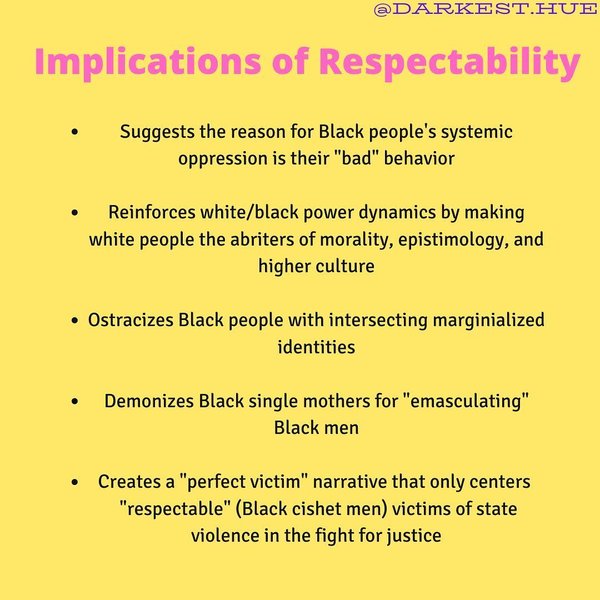 @DARKEST.HUE

Implications of Respectability

• Suggests the reason for Black people's systemic oppression is their "bad" behavior

• Reinforces white/black power dynamics by making white people the abriters of morality, epistimology, and higher culture

• Ostracizes Black people with intersecting marginialized identities

• Demonizes Black single mothers for "emasculating" Black men

• Creates a "perfect victim" narrative that only centers "respectable" (Black cishet men) victims of state violence in the fight for justice